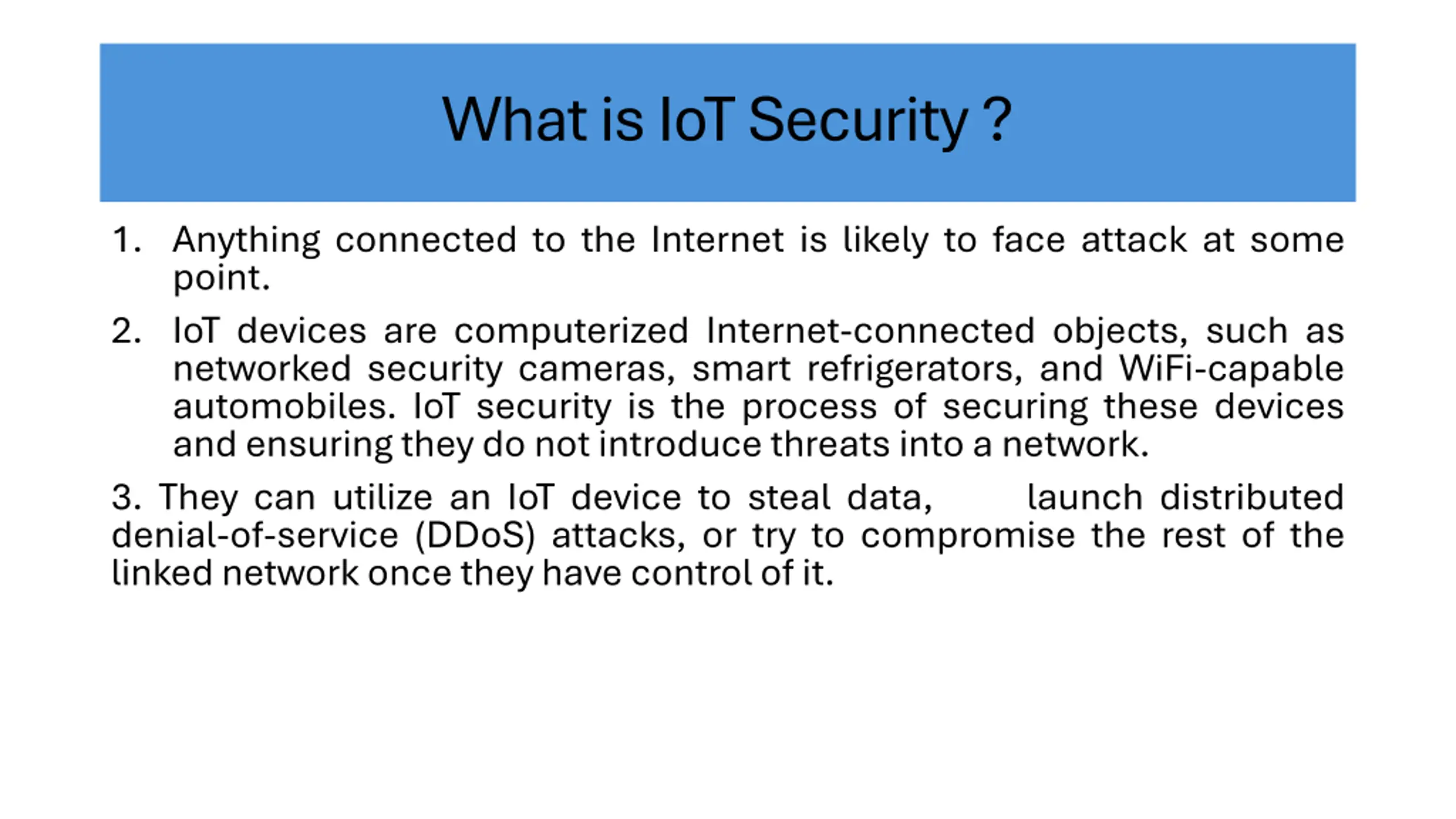 What is IoT Security ?

1. Anything connected to the Internet is likely to face attack at some point.

2. IoT devices are computerized Internet-connected objects, such as networked security cameras, smart refrigerators, and WiFi-capable automobiles. IoT security is the process of securing these devices and ensuring they do not introduce threats into a network.

3. They can utilize an IoT device to steal data, launch distributed denial-of-service (DDoS) attacks, or try to compromise the rest of the linked network once they have control of it.